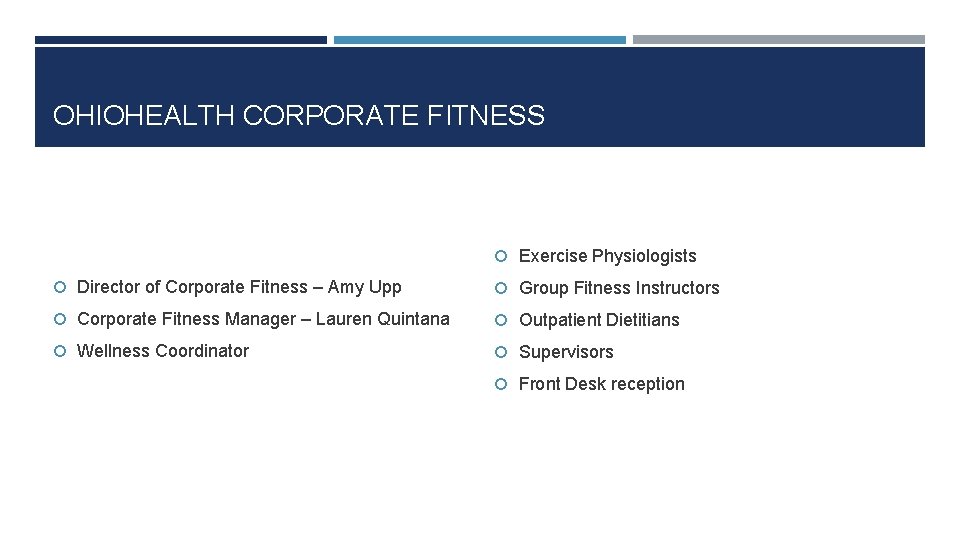 OHIOHEALTH CORPORATE FITNESS

Director of Corporate Fitness – Amy Upp
Corporate Fitness Manager – Lauren Quintana
Wellness Coordinator

Exercise Physiologists
Group Fitness Instructors
Outpatient Dietitians
Supervisors
Front Desk reception